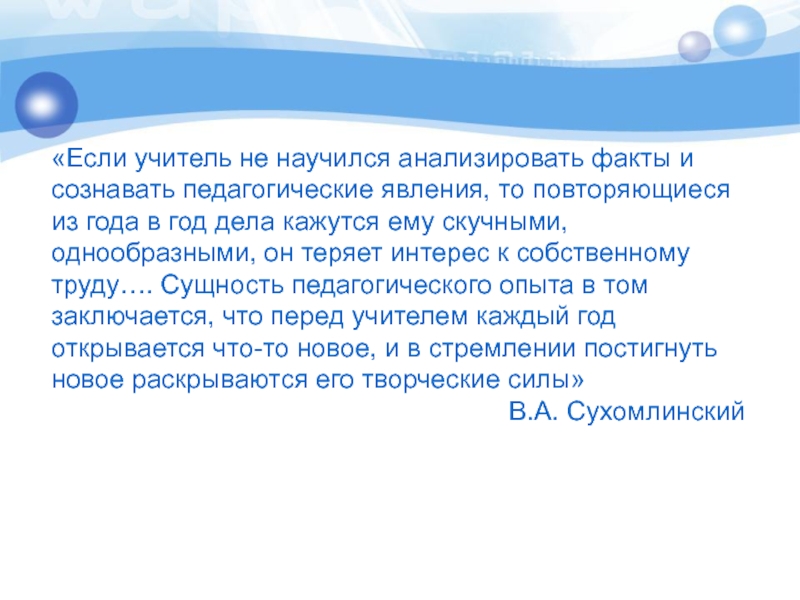 «Если учитель не научился анализировать факты и сознавать педагогические явления, то повторяющиеся из года в год дела кажутся ему скучными, однообразными, он теряет интерес к собственному труду…. Сущность педагогического опыта в том заключается, что перед учителем каждый год открывается что-то новое, и в стремлении постигнуть новое раскрываются его творческие силы»

В.А. Сухомлинский